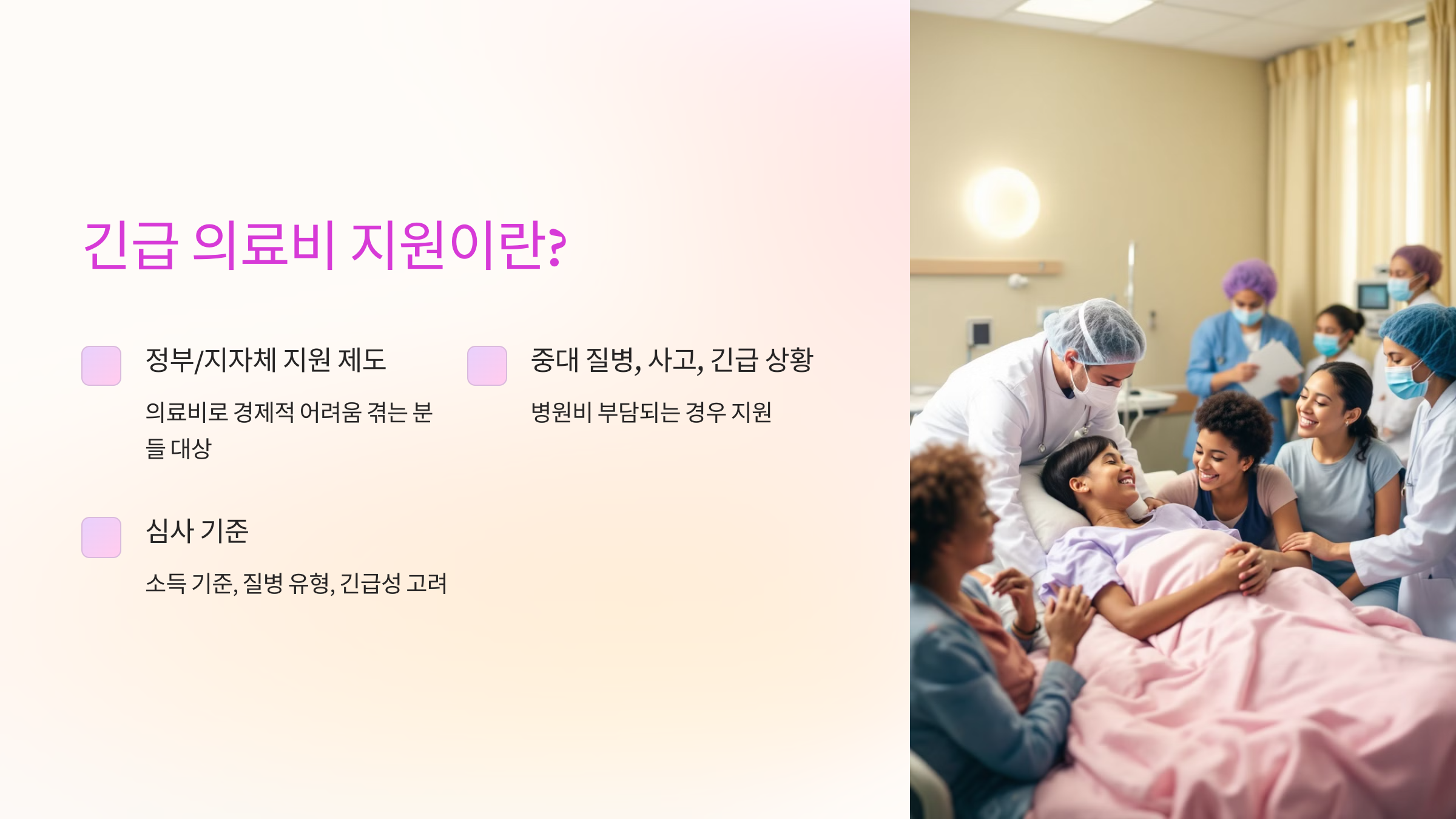 긴급 의료비 지원이란?

정부/지자체 지원 제도

의료비로 경제적 어려움 겪는 분들 대상

중대 질병, 사고, 긴급 상황

병원비 부담되는 경우 지원

심사 기준

소득 기준, 질병 유형, 긴급성 고려